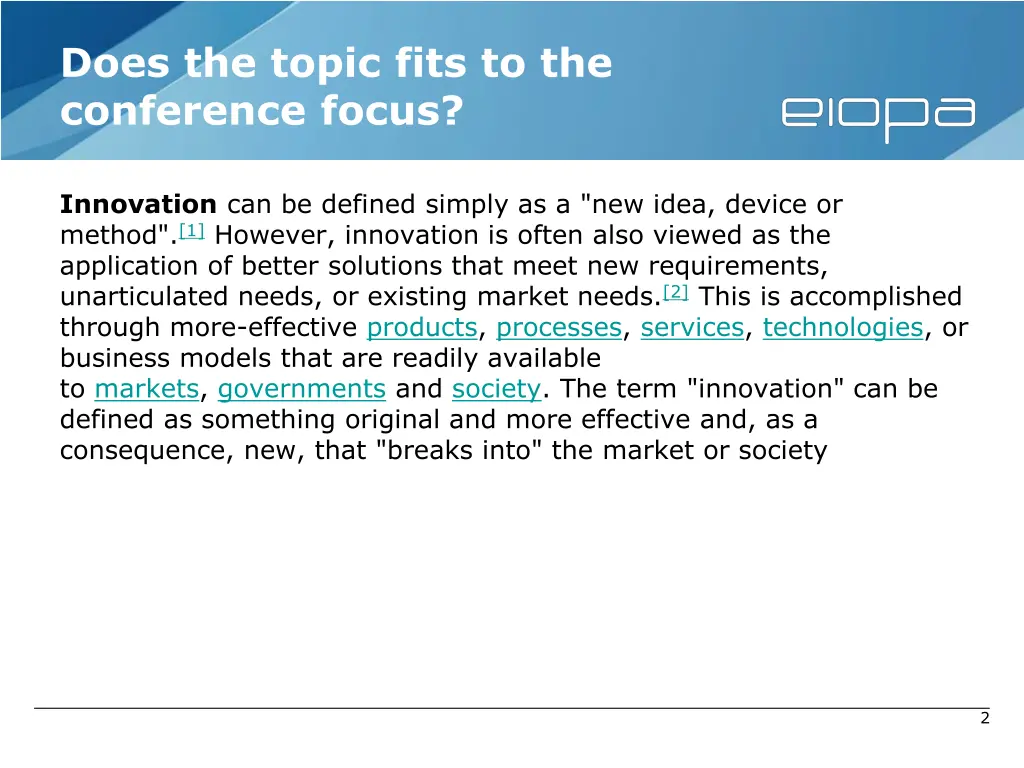 Does the topic fits to the conference focus?

eiopa

**Innovation** can be defined simply as a "new idea, device or method".[1] However, innovation is often also viewed as the application of better solutions that meet new requirements, unarticulated needs, or existing market needs.[2] This is accomplished through more-effective products, processes, services, technologies, or business models that are readily available to markets, governments and society. The term "innovation" can be defined as something original and more effective and, as a consequence, new, that "breaks into" the market or society

2